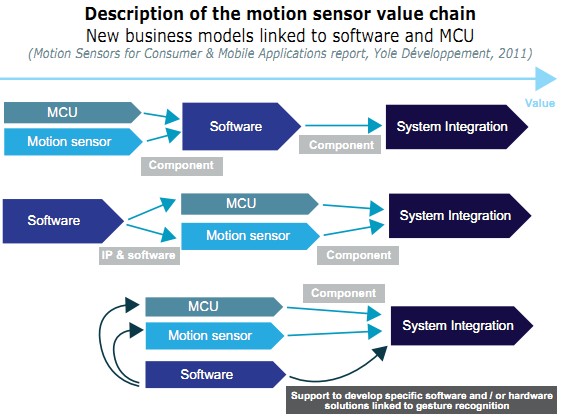 Description of the motion sensor value chain
New business models linked to software and MCU
(Motion Sensors for Consumer & Mobile Applications report, Yole Développement, 2011)

Value

MCU
Motion sensor
Component
Software
Component
System Integration

Software
IP & software
MCU
Motion sensor
Component
System Integration

Component
MCU
Motion sensor
Software
System Integration
Support to develop specific software and / or hardware solutions linked to gesture recognition